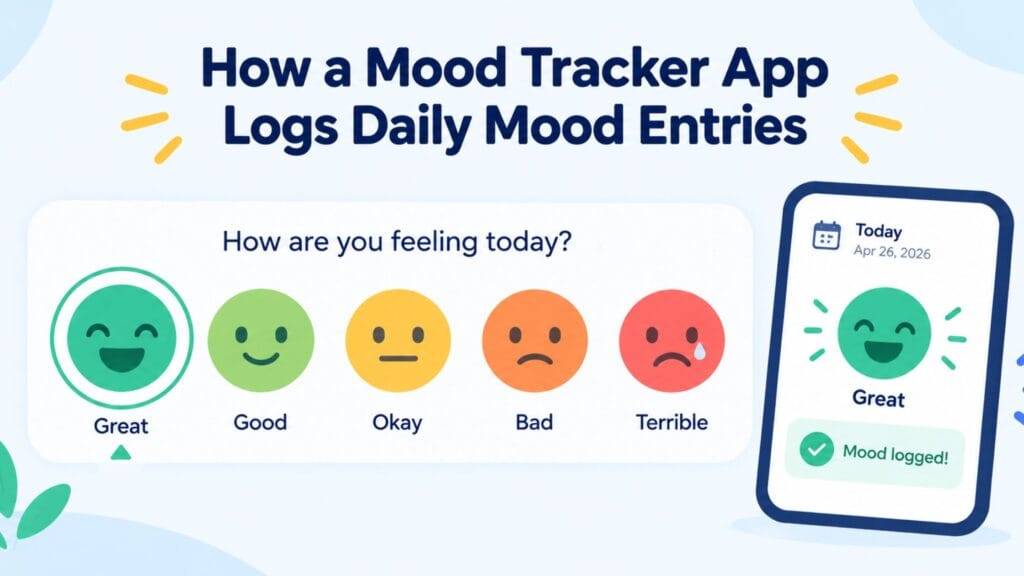 How a Mood Tracker App Logs Daily Mood Entries

How are you feeling today?

Great

Good

Okay

Bad

Terrible

Today
Apr 26, 2026

Great

Mood logged!